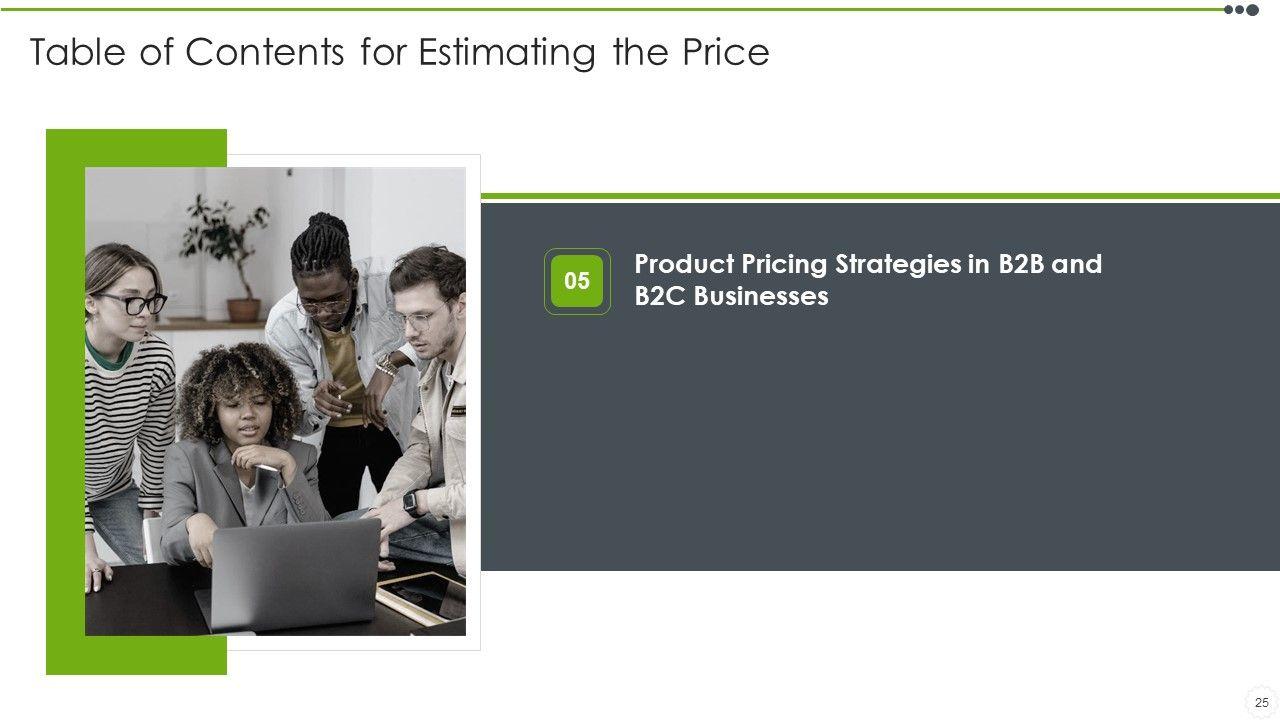 Table of Contents for Estimating the Price

05

Product Pricing Strategies in B2B and B2C Businesses

25